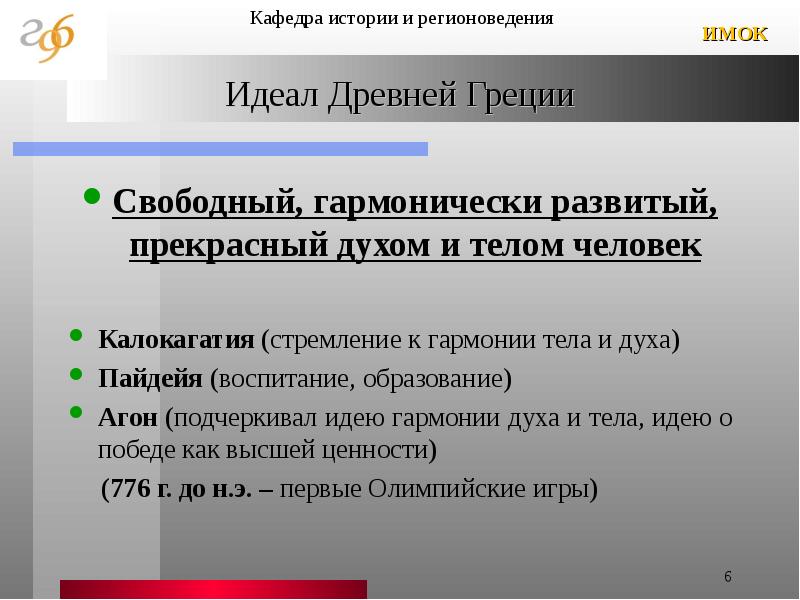 Кафедра истории и регионоведения

ИМОК

Идеал Древней Греции

• Свободный, гармонически развитый, прекрасный духом и телом человек

• Калокагатия (стремление к гармонии тела и духа)
• Пайдейя (воспитание, образование)
• Агон (подчеркивал идею гармонии духа и тела, идею о победе как высшей ценности)

(776 г. до н.э. – первые Олимпийские игры)

6